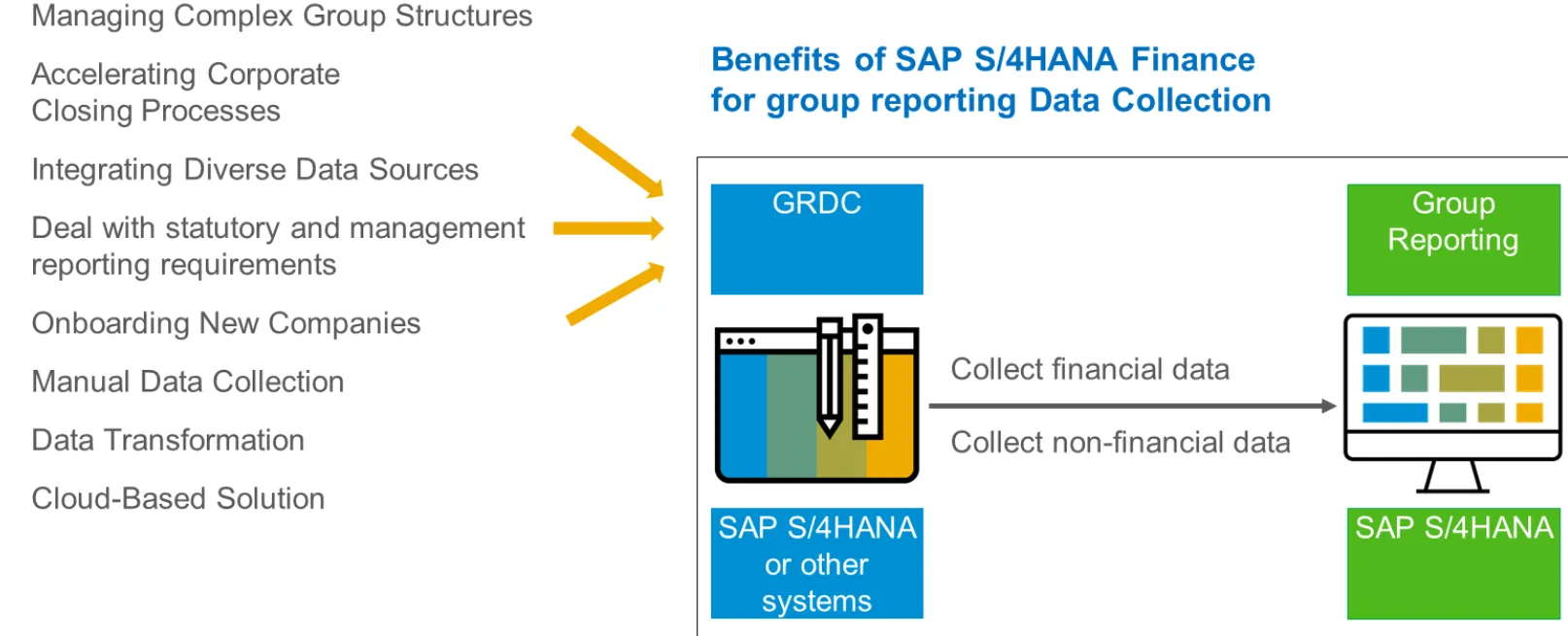 Managing Complex Group Structures

Accelerating Corporate Closing Processes

Integrating Diverse Data Sources

Deal with statutory and management reporting requirements

Onboarding New Companies

Manual Data Collection

Data Transformation

Cloud-Based Solution

Benefits of SAP S/4HANA Finance for group reporting Data Collection

GRDC

Group Reporting

Collect financial data

Collect non-financial data

SAP S/4HANA or other systems

SAP S/4HANA